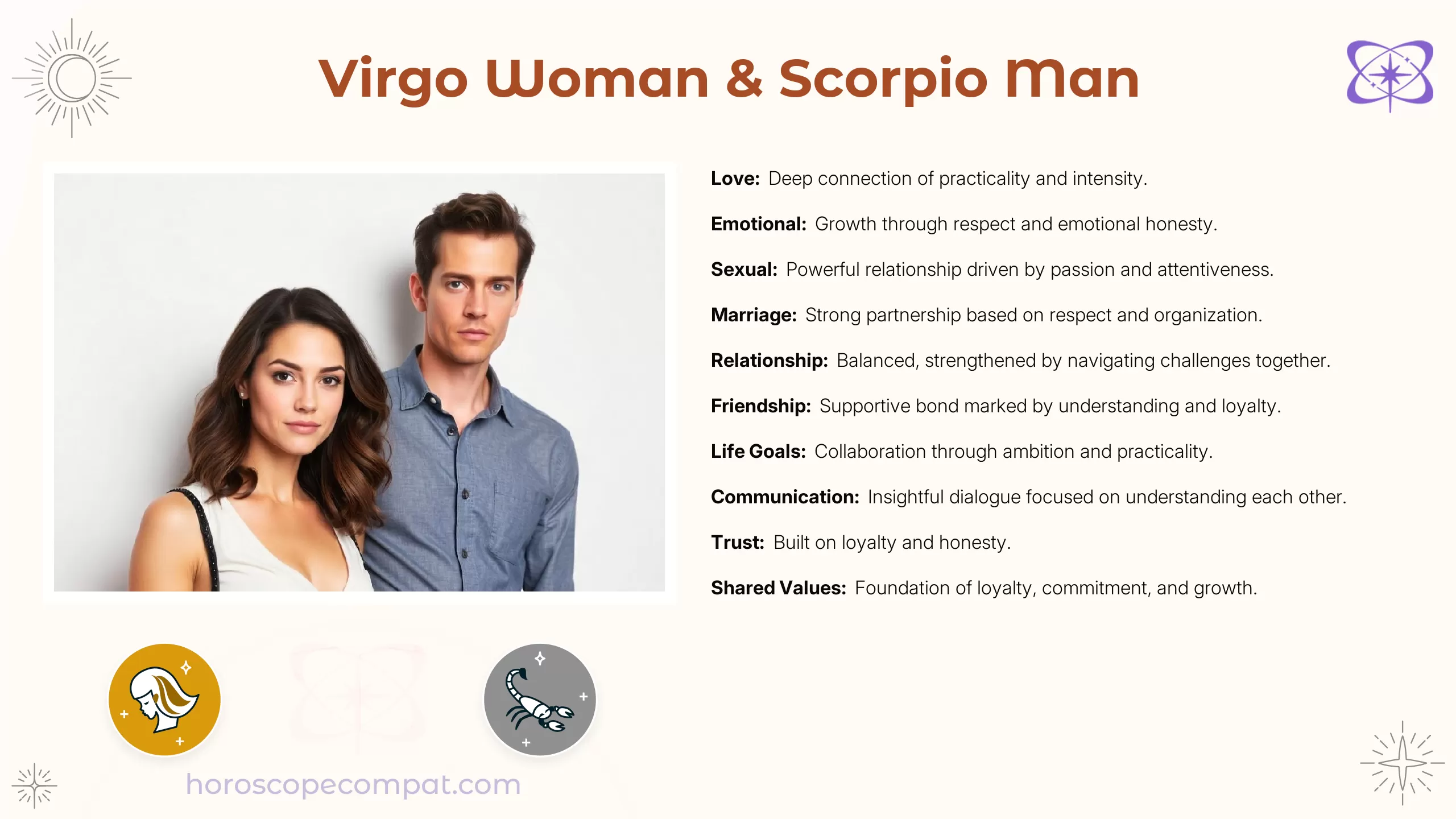 Virgo Woman & Scorpio Man

Love: Deep connection of practicality and intensity.

Emotional: Growth through respect and emotional honesty.

Sexual: Powerful relationship driven by passion and attentiveness.

Marriage: Strong partnership based on respect and organization.

Relationship: Balanced, strengthened by navigating challenges together.

Friendship: Supportive bond marked by understanding and loyalty.

Life Goals: Collaboration through ambition and practicality.

Communication: Insightful dialogue focused on understanding each other.

Trust: Built on loyalty and honesty.

Shared Values: Foundation of loyalty, commitment, and growth.

horoscopecompat.com